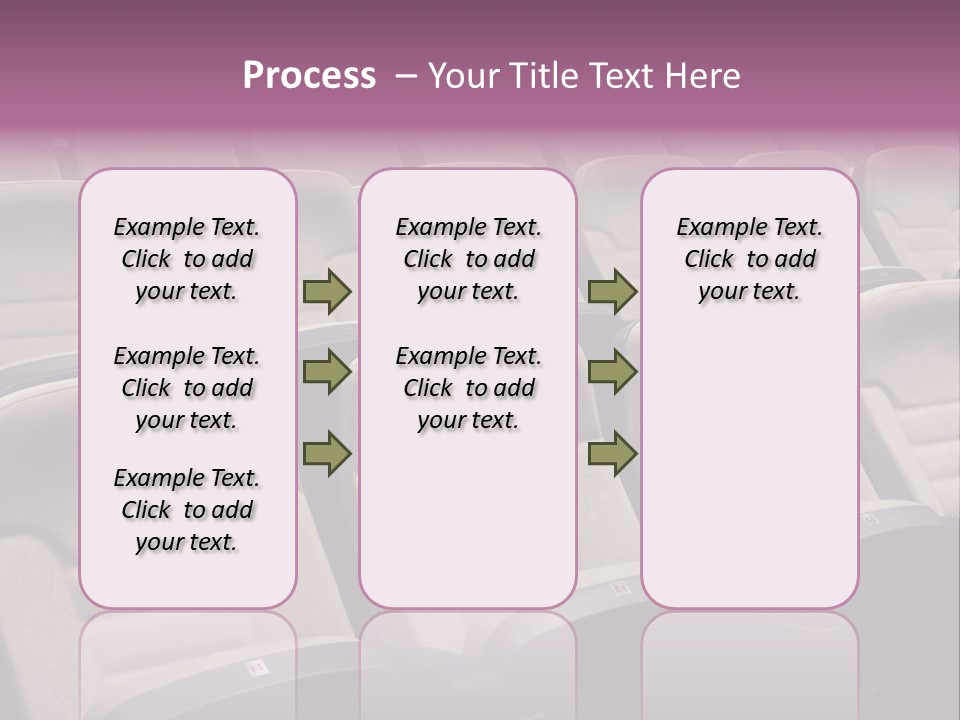 Process – Your Title Text Here

Example Text. Click to add your text.

Example Text. Click to add your text.

Example Text. Click to add your text.

Example Text. Click to add your text.

Example Text. Click to add your text.

Example Text. Click to add your text.